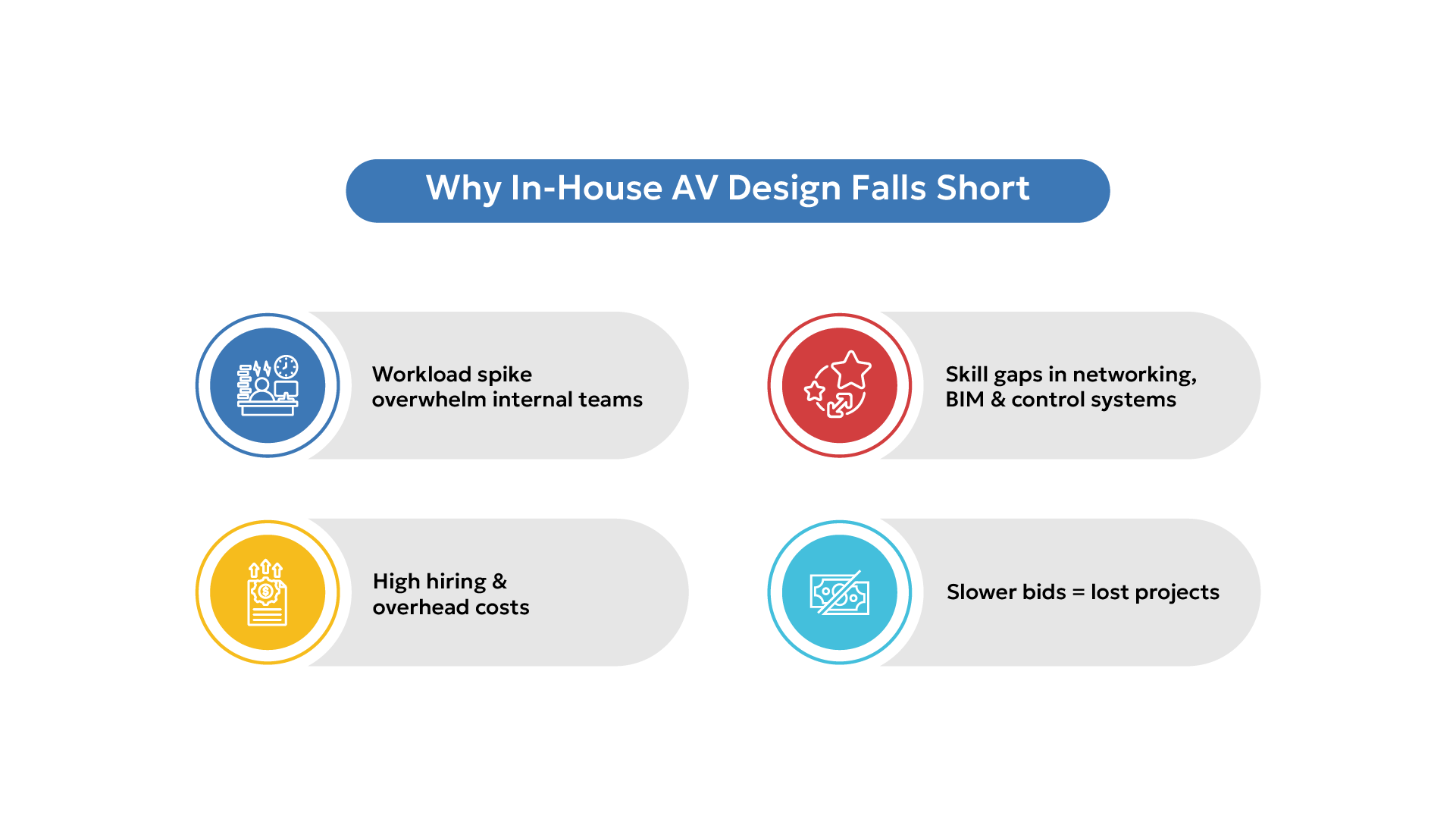 Why In-House AV Design Falls Short

Workload spike overwhelm internal teams

Skill gaps in networking, BIM & control systems

High hiring & overhead costs

Slower bids = lost projects